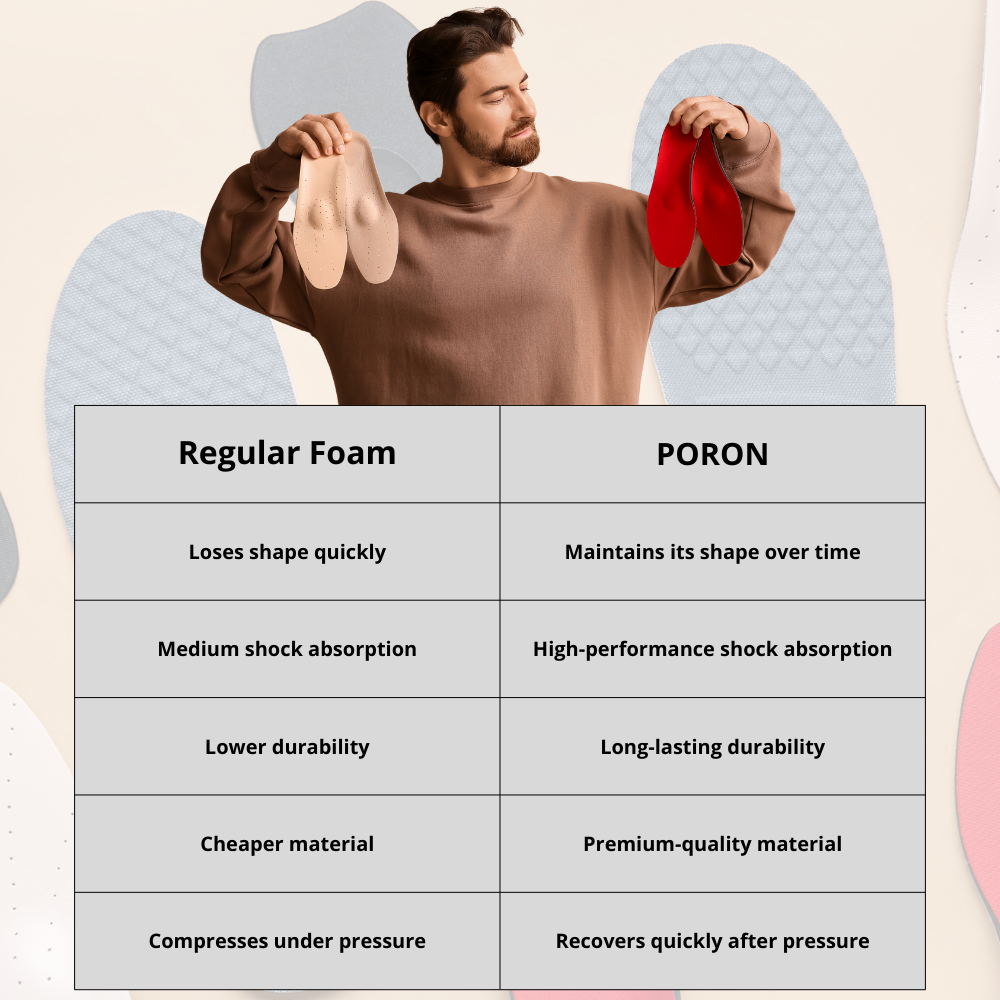 | Regular Foam | PORON |
|---|---|
| Loses shape quickly | Maintains its shape over time |
| Medium shock absorption | High-performance shock absorption |
| Lower durability | Long-lasting durability |
| Cheaper material | Premium-quality material |
| Compresses under pressure | Recovers quickly after pressure |